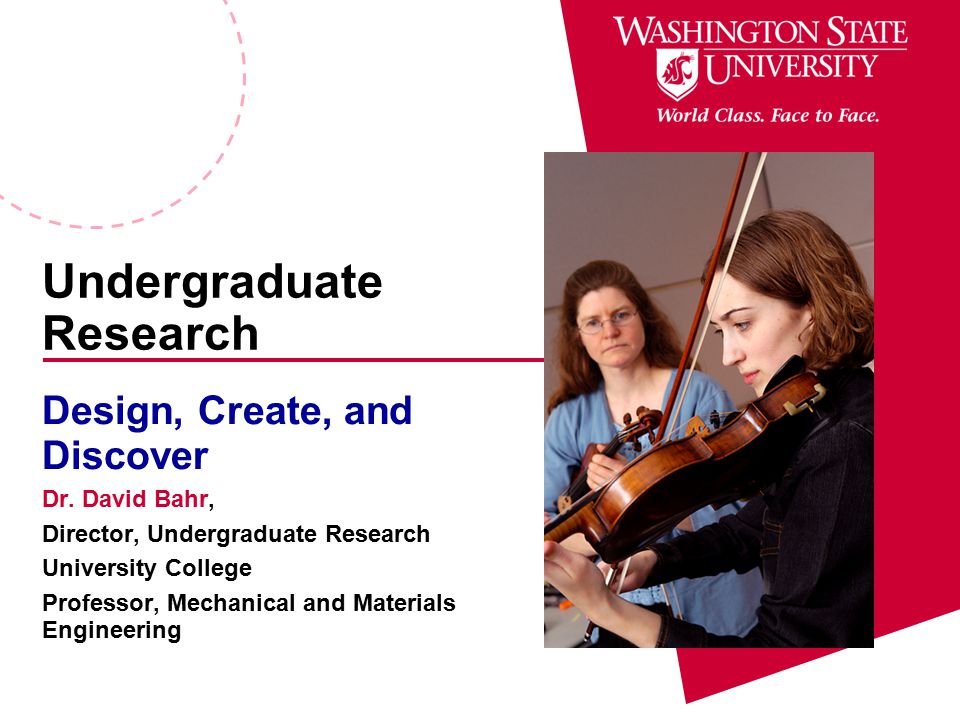 WASHINGTON STATE UNIVERSITY
World Class. Face to Face.

Undergraduate Research

Design, Create, and Discover

Dr. David Bahr,

Director, Undergraduate Research

University College

Professor, Mechanical and Materials Engineering